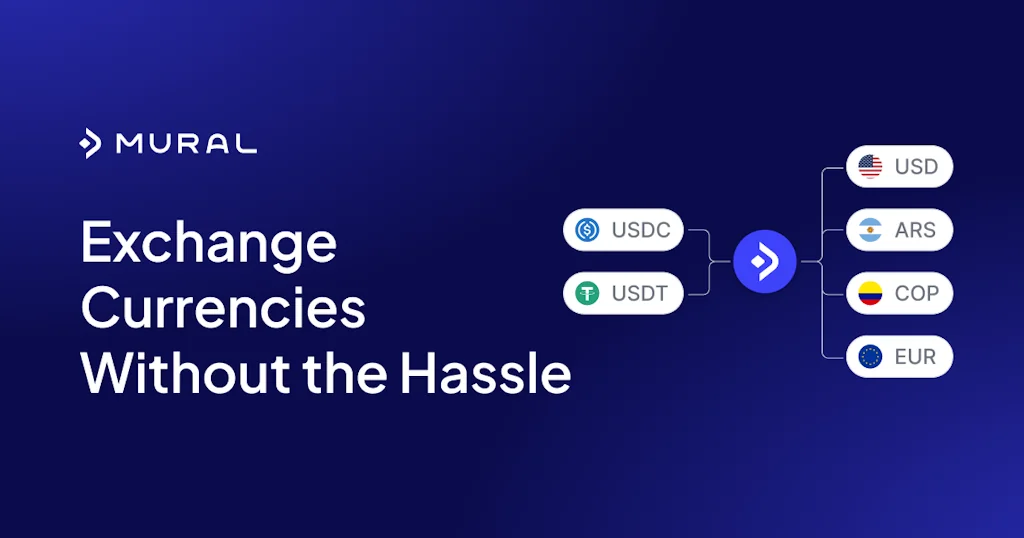 MURAL

Exchange Currencies Without the Hassle

USDC
USDT

USD
ARS
COP
EUR